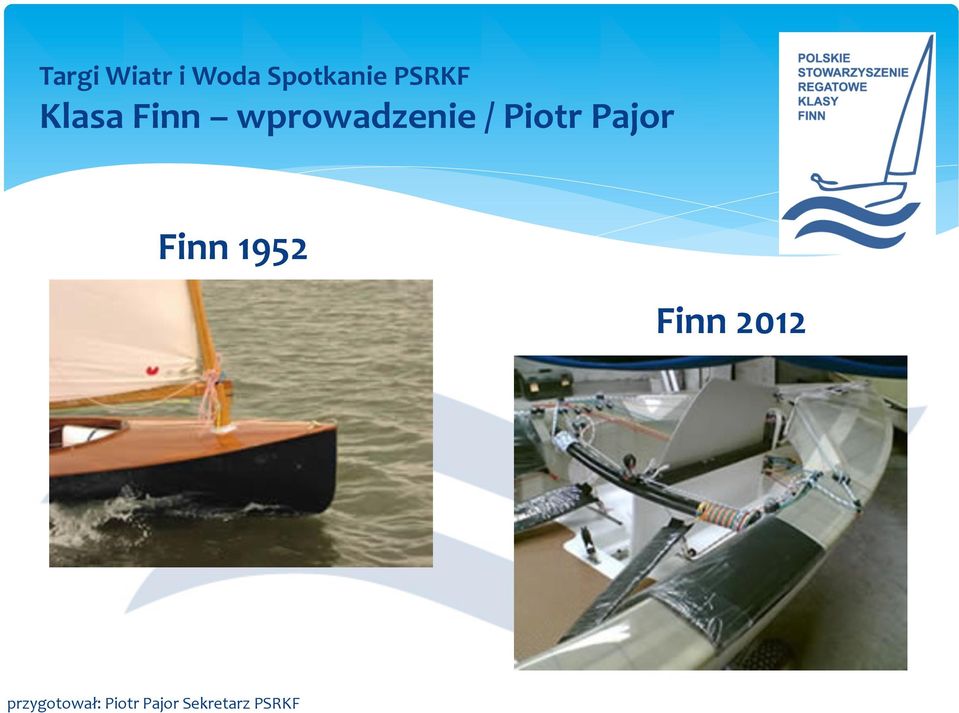 Targi Wiatr i Woda Spotkanie PSRKF
Klasa Finn – wprowadzenie / Piotr Pajor

POLSKIE STOWARZYSZENIE REGATOWE KLASY FINN

Finn 1952

Finn 2012

przygotował: Piotr Pajor Sekretarz PSRKF